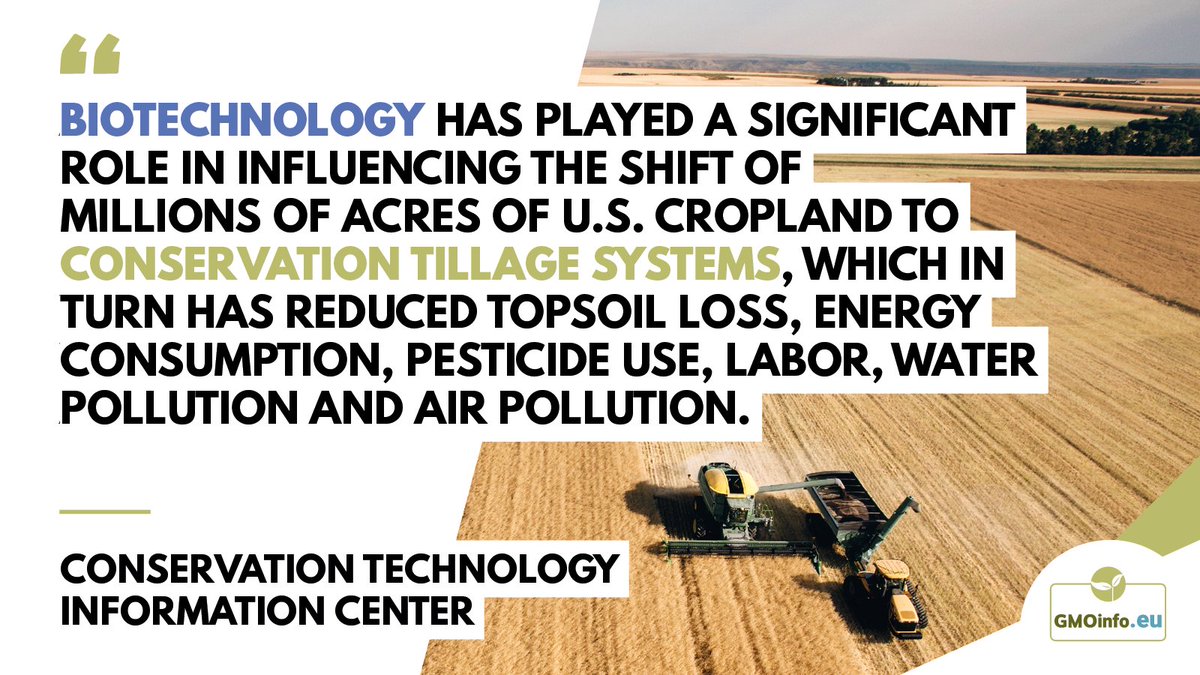 “

BIOTECHNOLOGY HAS PLAYED A SIGNIFICANT ROLE IN INFLUENCING THE SHIFT OF MILLIONS OF ACRES OF U.S. CROPLAND TO CONSERVATION TILLAGE SYSTEMS, WHICH IN TURN HAS REDUCED TOPSOIL LOSS, ENERGY CONSUMPTION, PESTICIDE USE, LABOR, WATER POLLUTION AND AIR POLLUTION.

CONSERVATION TECHNOLOGY INFORMATION CENTER

GMOinfo.eu